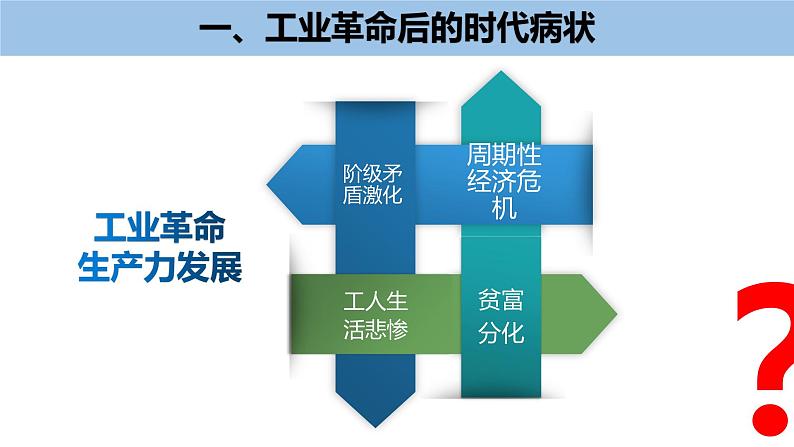 一、工业革命后的时代病状

工业革命
生产力发展

阶级矛盾激化

周期性经济危机

工人生活悲惨

贫富分化

?